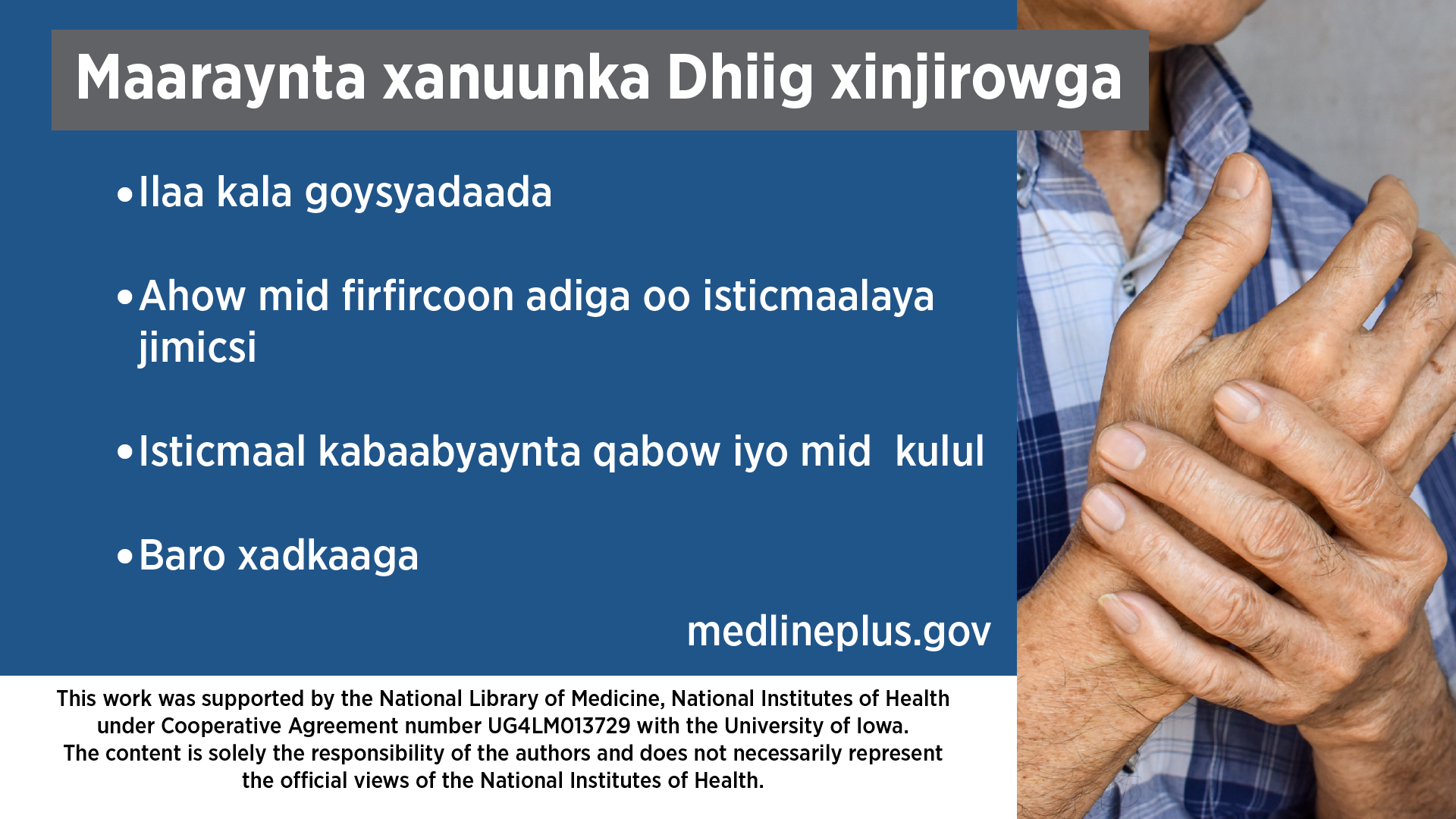 Maaraynta xanuunka Dhiig xinjirowga

• Ilaa kala goysyadaada

• Ahow mid firfircoon adiga oo isticmaalaya jimicsi

• Isticmaal kabaabyaynta qabow iyo mid kulul

• Baro xadkaaga

medlineplus.gov

This work was supported by the National Library of Medicine, National Institutes of Health under Cooperative Agreement number UG4LM013729 with the University of Iowa. The content is solely the responsibility of the authors and does not necessarily represent the official views of the National Institutes of Health.